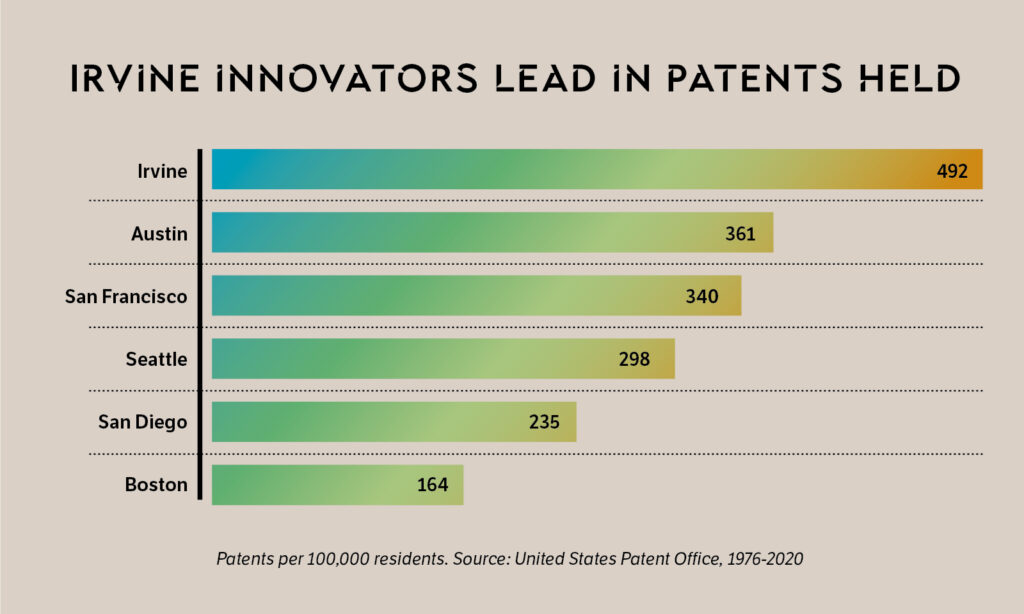 IRVINE INNOVATORS LEAD IN PATENTS HELD

Irvine 492

Austin 361

San Francisco 340

Seattle 298

San Diego 235

Boston 164

Patents per 100,000 residents. Source: United States Patent Office, 1976-2020